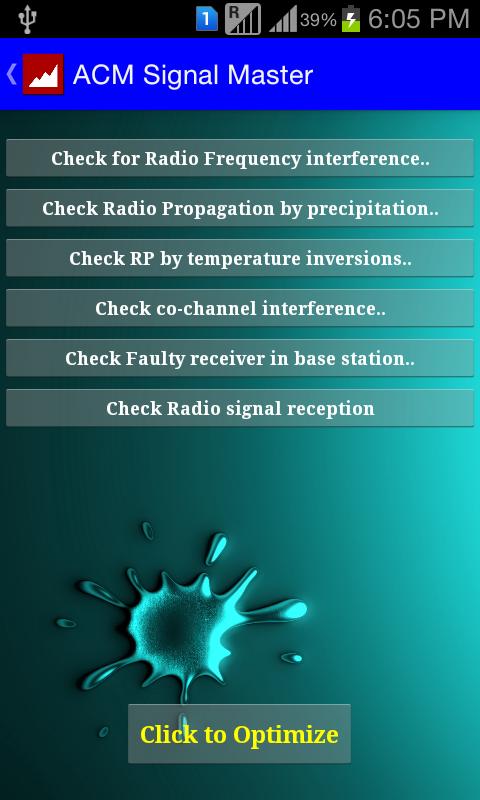 1 R 39% 6:05 PM

ACM Signal Master

Check for Radio Frequency interference..

Check Radio Propagation by precipitation..

Check RP by temperature inversions..

Check co-channel interference..

Check Faulty receiver in base station..

Check Radio signal reception

Click to Optimize